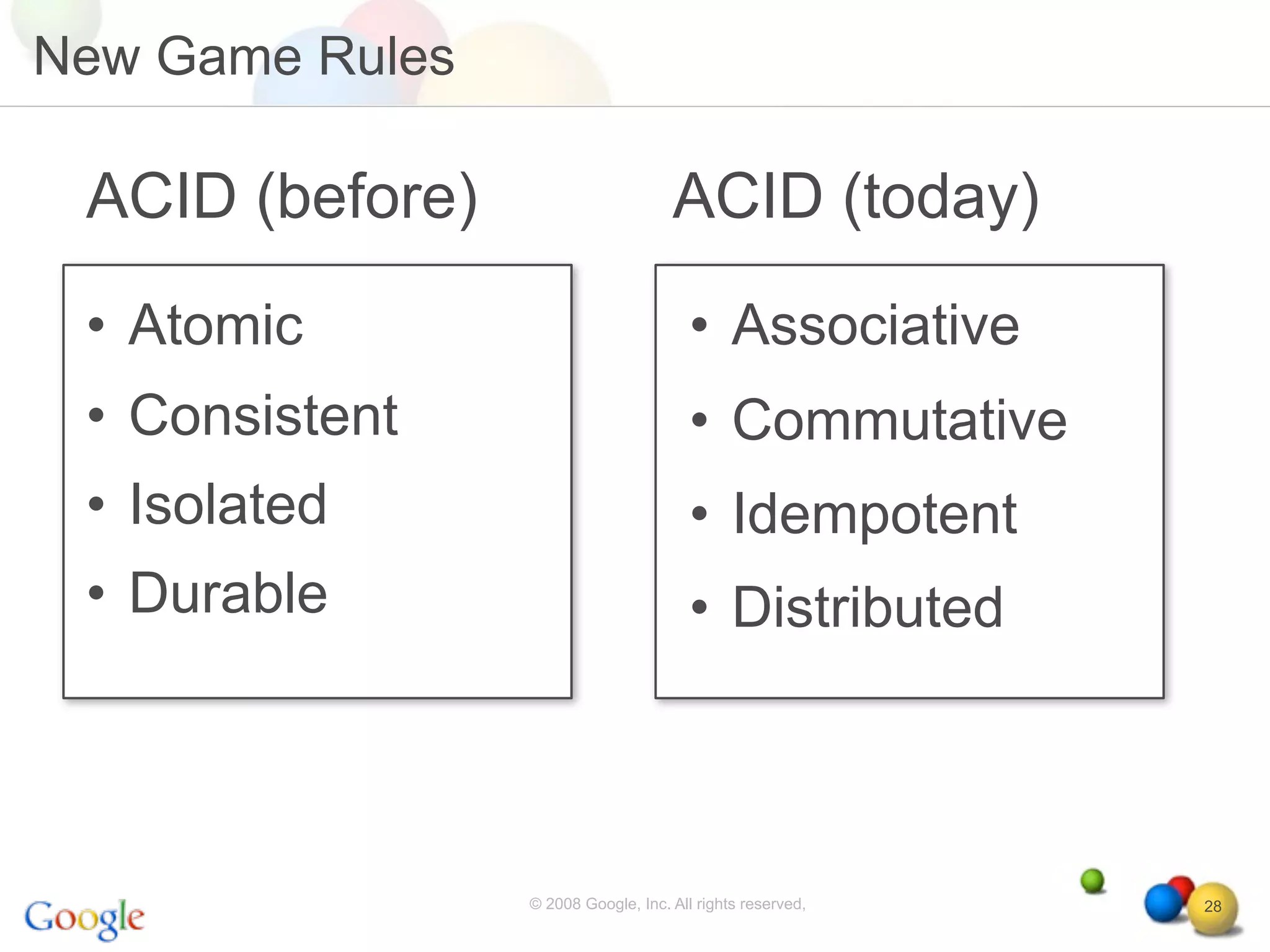 New Game Rules

ACID (before)

• Atomic
• Consistent
• Isolated
• Durable

ACID (today)

• Associative
• Commutative
• Idempotent
• Distributed

Google

© 2008 Google, Inc. All rights reserved,

28